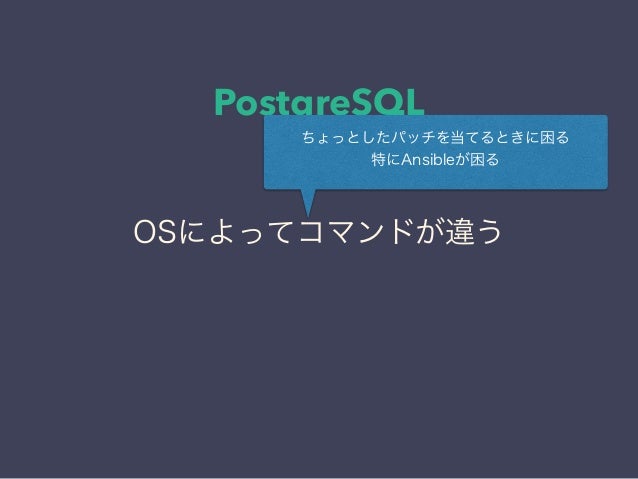 PostgreSQL

ちょっとしたパッチを当てるときに困る
特にAnsibleが困る

OSによってコマンドが違う